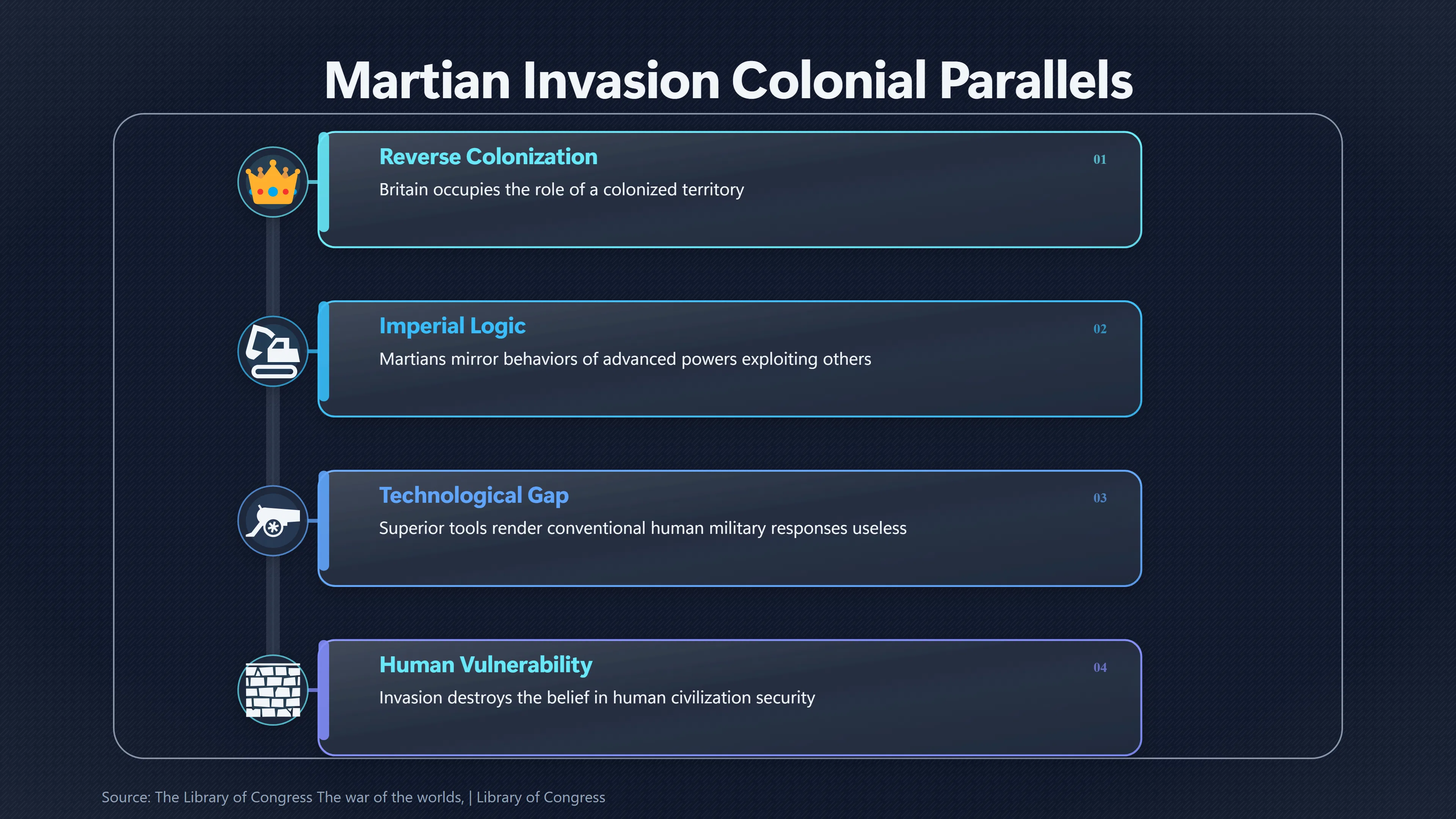 Martian Invasion Colonial Parallels

Reverse Colonization
01
Britain occupies the role of a colonized territory

Imperial Logic
02
Martians mirror behaviors of advanced powers exploiting others

Technological Gap
03
Superior tools render conventional human military responses useless

Human Vulnerability
04
Invasion destroys the belief in human civilization security

Source: The Library of Congress The war of the worlds, | Library of Congress